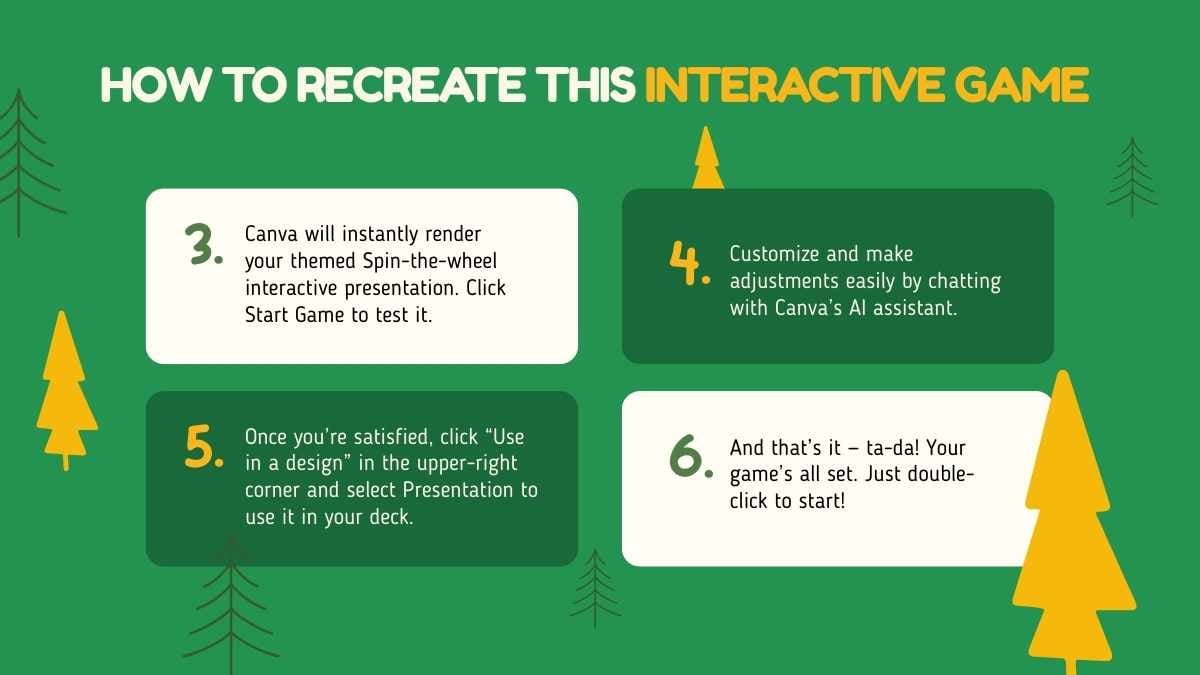 HOW TO RECREATE THIS INTERACTIVE GAME

3. Canva will instantly render your themed Spin-the-wheel interactive presentation. Click Start Game to test it.

4. Customize and make adjustments easily by chatting with Canva's AI assistant.

5. Once you're satisfied, click "Use in a design" in the upper-right corner and select Presentation to use it in your deck.

6. And that's it – ta-da! Your game's all set. Just double-click to start!